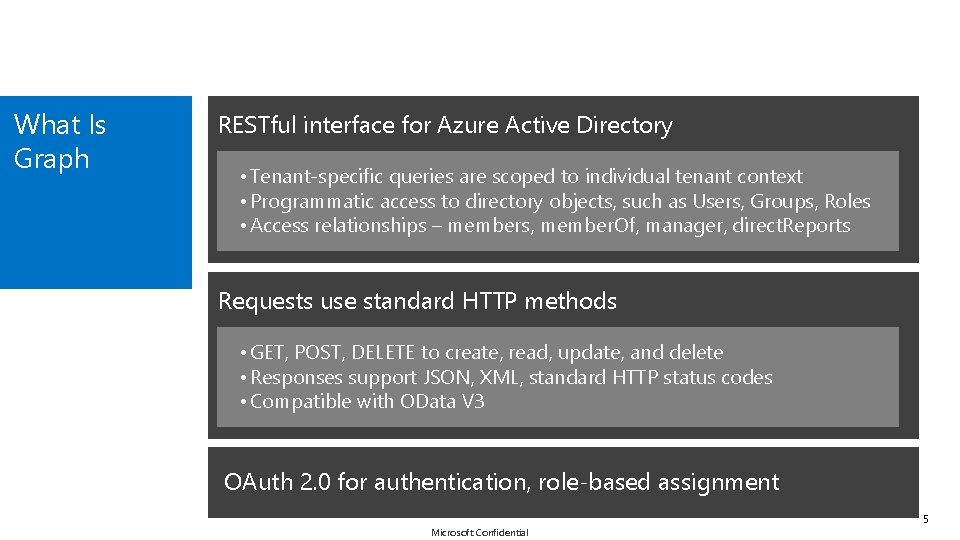 What Is Graph

RESTful interface for Azure Active Directory

• Tenant-specific queries are scoped to individual tenant context
• Programmatic access to directory objects, such as Users, Groups, Roles
• Access relationships – members, memberOf, manager, directReports

Requests use standard HTTP methods

• GET, POST, DELETE to create, read, update, and delete
• Responses support JSON, XML, standard HTTP status codes
• Compatible with OData V3

OAuth 2.0 for authentication, role-based assignment

Microsoft Confidential

5